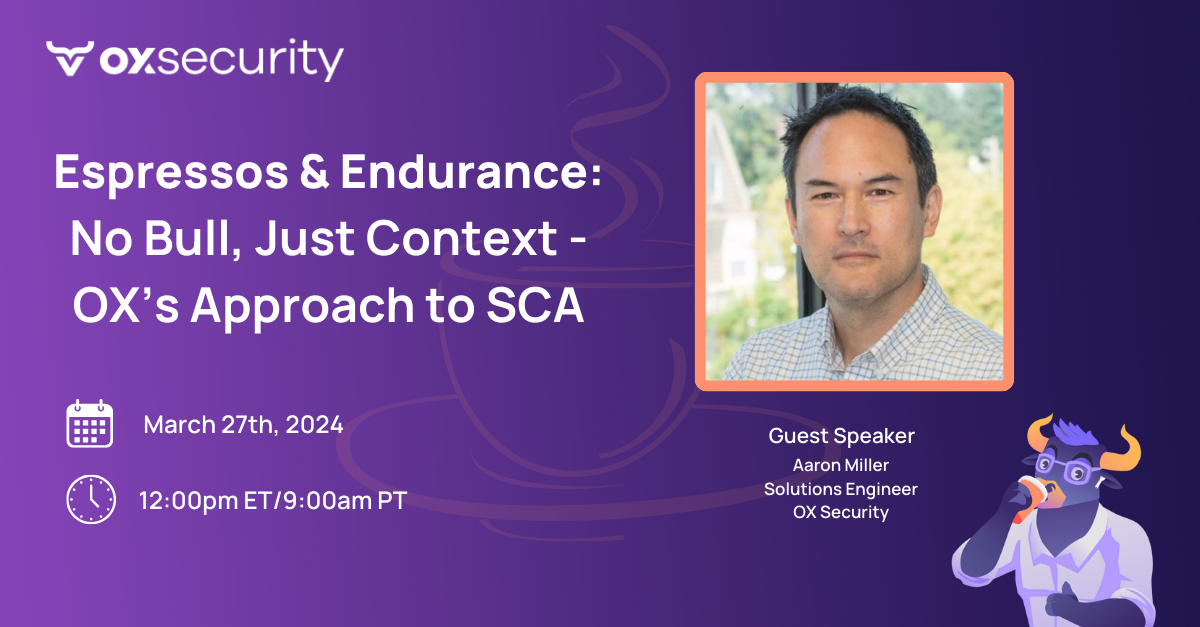 OX security

Espressos & Endurance: No Bull, Just Context - OX's Approach to SCA

March 27th, 2024

12:00pm ET/9:00am PT

Guest Speaker
Aaron Miller
Solutions Engineer
OX Security